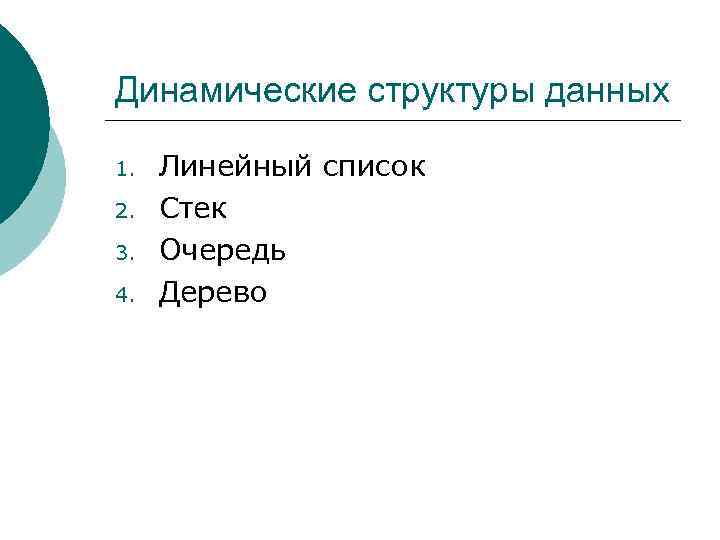 Динамические структуры данных

1. Линейный список
2. Стек
3. Очередь
4. Дерево